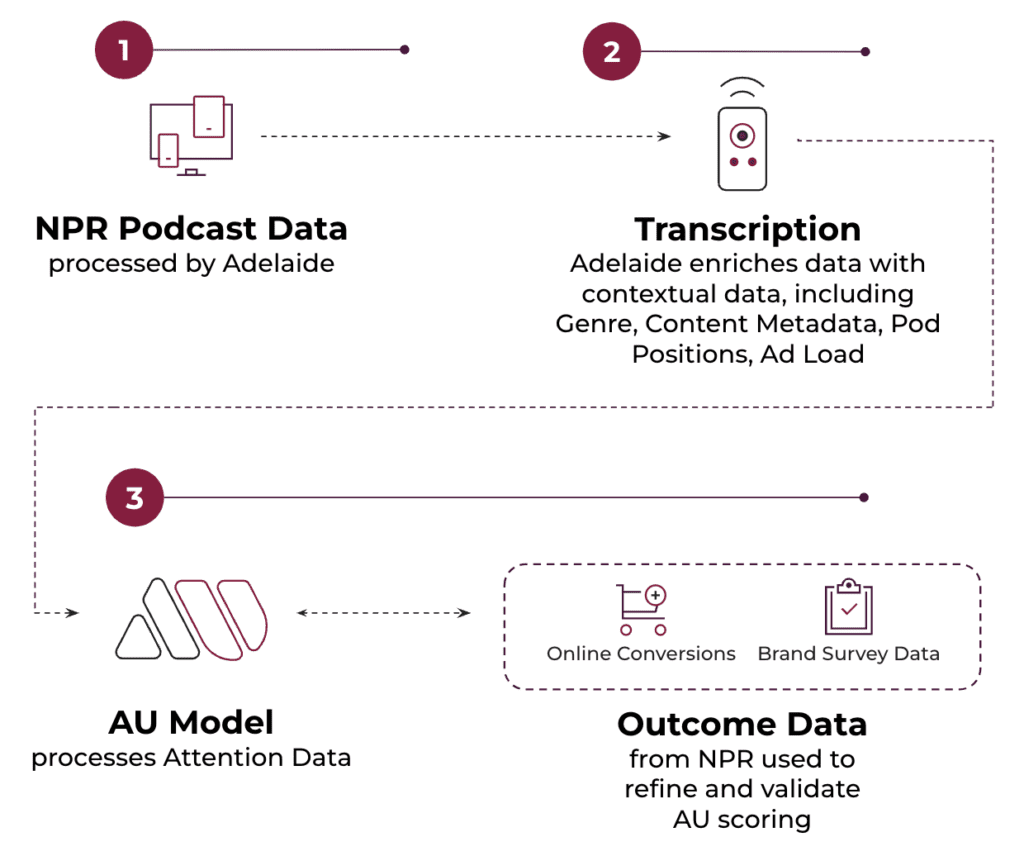 1

NPR Podcast Data
processed by Adelaide

2

Transcription
Adelaide enriches data with contextual data, including Genre, Content Metadata, Pod Positions, Ad Load

3

AU Model
processes Attention Data

Online Conversions

Brand Survey Data

Outcome Data
from NPR used to refine and validate AU scoring